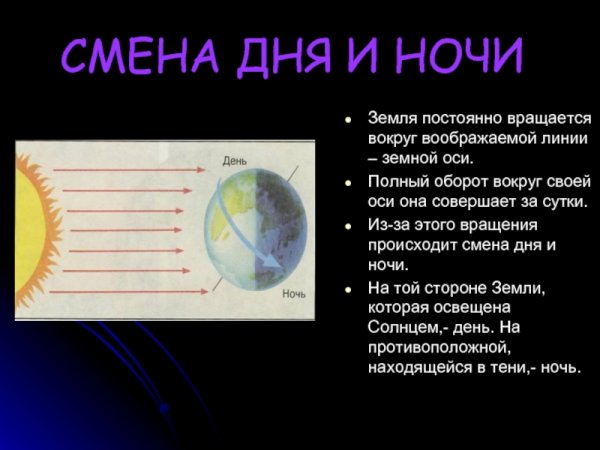 СМЕНА ДНЯ И НОЧИ

День

Ночь

- Земля постоянно вращается вокруг воображаемой линии – земной оси.
- Полный оборот вокруг своей оси она совершает за сутки.
- Из-за этого вращения происходит смена дня и ночи.
- На той стороне Земли, которая освещена Солнцем,- день. На противоположной, находящейся в тени,- ночь.